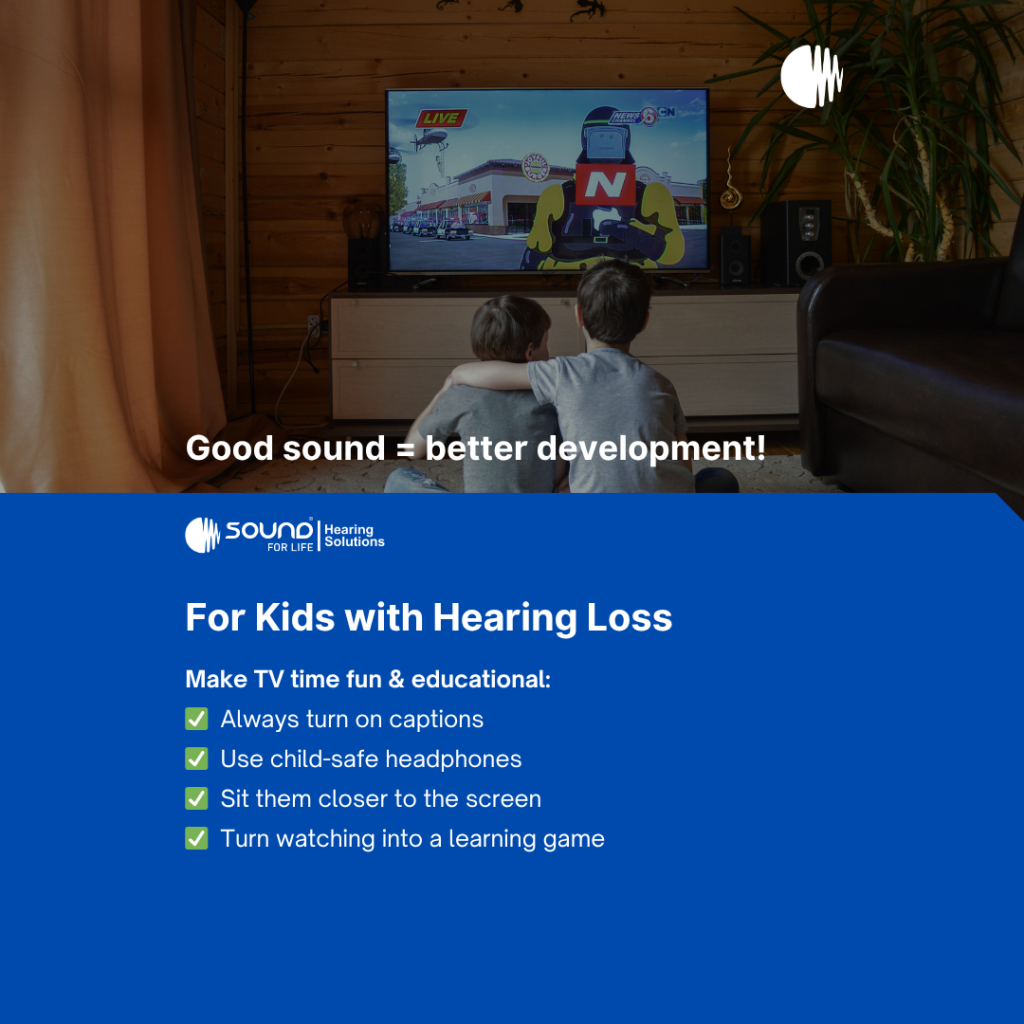 LIVE
NEWS 6
CN
N

Good sound = better development!

SOUND FOR LIFE | Hearing Solutions

For Kids with Hearing Loss

Make TV time fun & educational:
✅ Always turn on captions
✅ Use child-safe headphones
✅ Sit them closer to the screen
✅ Turn watching into a learning game